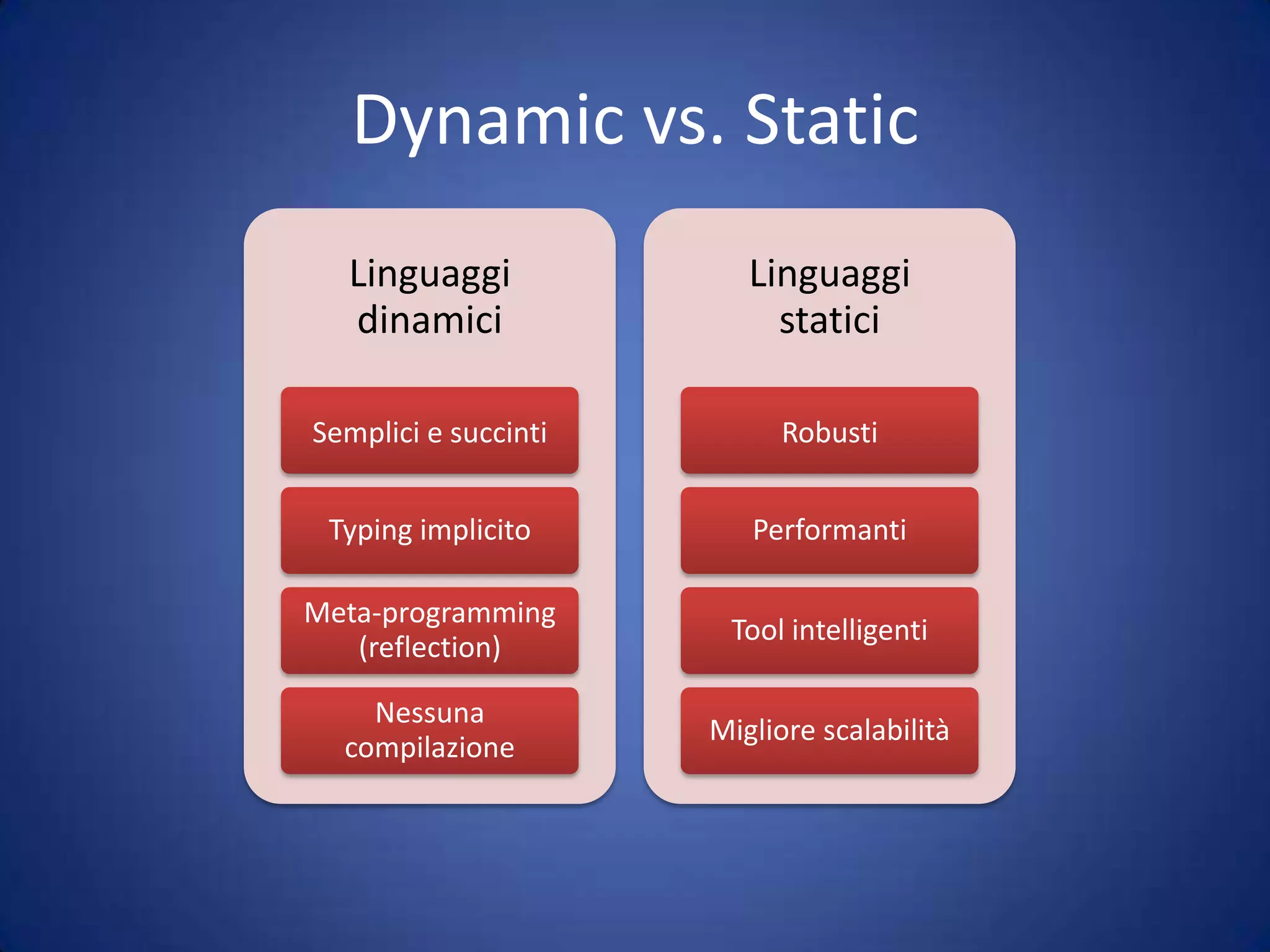 Dynamic vs. Static

Linguaggi dinamici

Semplici e succinti

Typing implicito

Meta-programming (reflection)

Nessuna compilazione

Linguaggi statici

Robusti

Performanti

Tool intelligenti

Migliore scalabilità